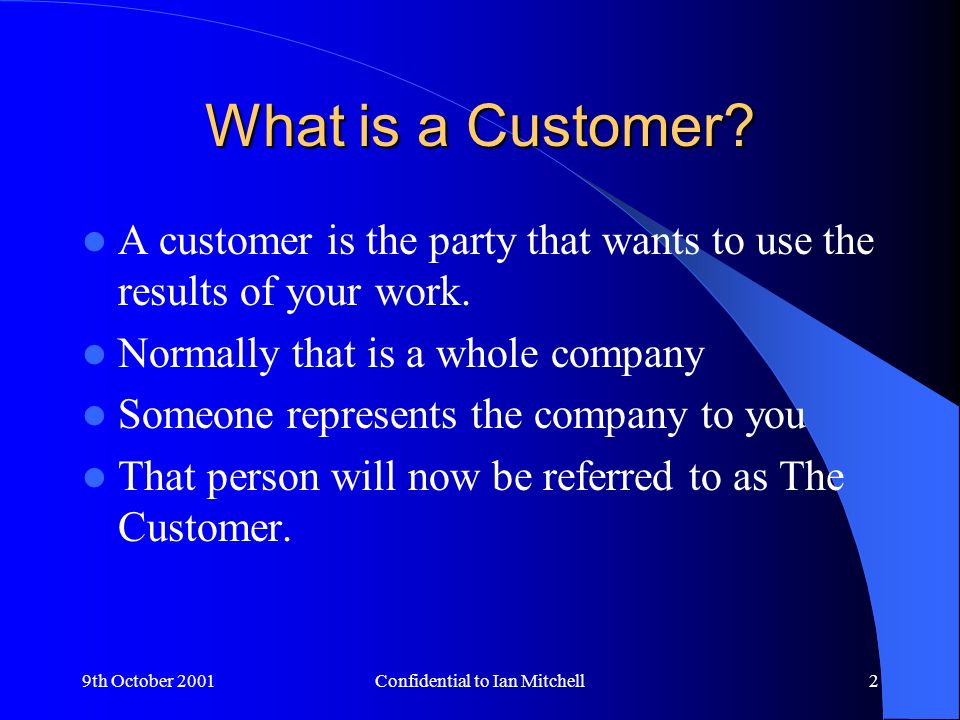 What is a Customer?

- A customer is the party that wants to use the results of your work.
- Normally that is a whole company
- Someone represents the company to you
- That person will now be referred to as The Customer.

9th October 2001 Confidential to Ian Mitchell 2